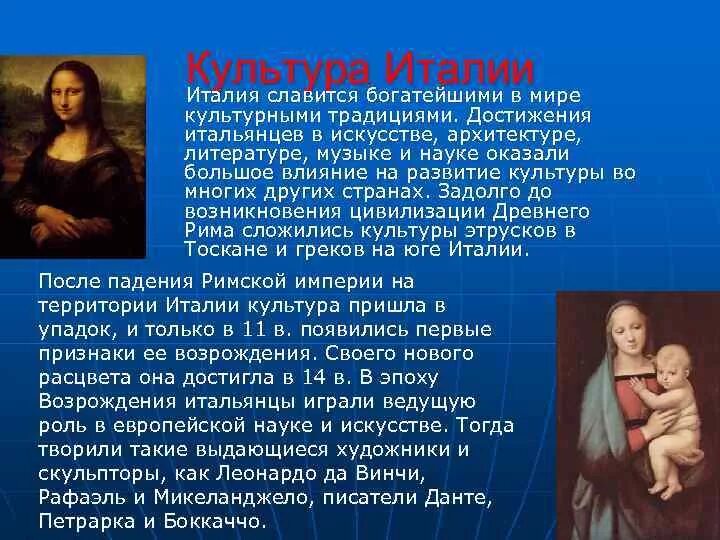 Культура Италии

Италия славится богатейшими в мире культурными традициями. Достижения итальянцев в искусстве, архитектуре, литературе, музыке и науке оказали большое влияние на развитие культуры во многих других странах. Задолго до возникновения цивилизации Древнего Рима сложились культуры этрусков в Тоскане и греков на юге Италии.

После падения Римской империи на территории Италии культура пришла в упадок, и только в 11 в. появились первые признаки ее возрождения. Своего нового расцвета она достигла в 14 в. В эпоху Возрождения итальянцы играли ведущую роль в европейской науке и искусстве. Тогда творили такие выдающиеся художники и скульпторы, как Леонардо да Винчи, Рафаэль и Микеланджело, писатели Данте, Петрарка и Боккаччо.